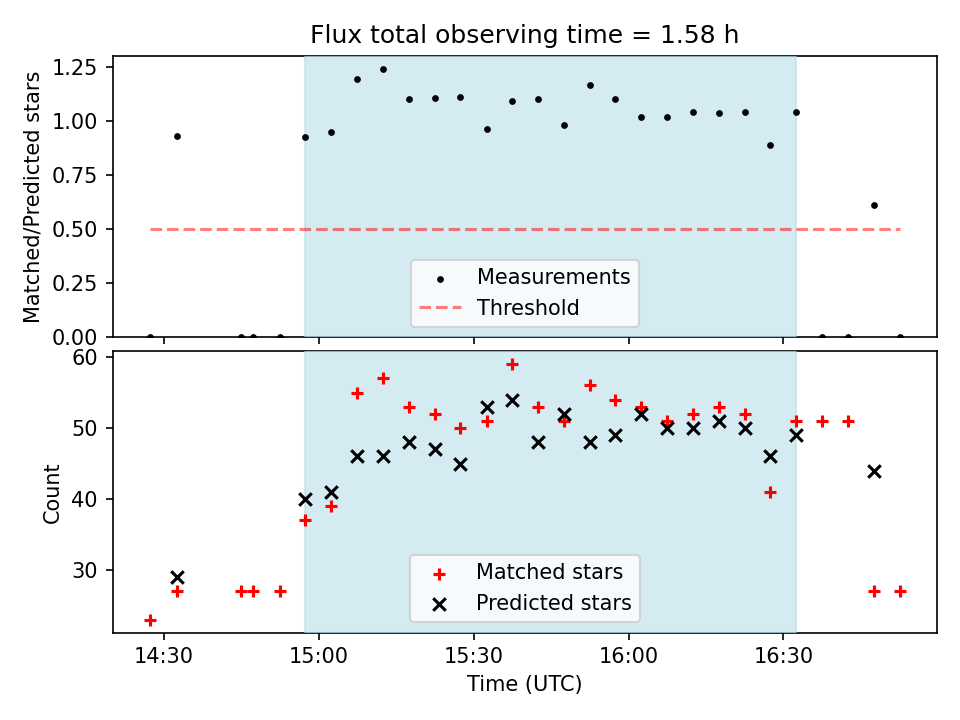 Flux total observing time = 1.58 h

Matched/Predicted stars

1.25
1.00
0.75
0.50
0.25
0.00

Measurements
Threshold

Count

60
50
40
30

Matched stars
Predicted stars

14:30
15:00
15:30
16:00
16:30

Time (UTC)